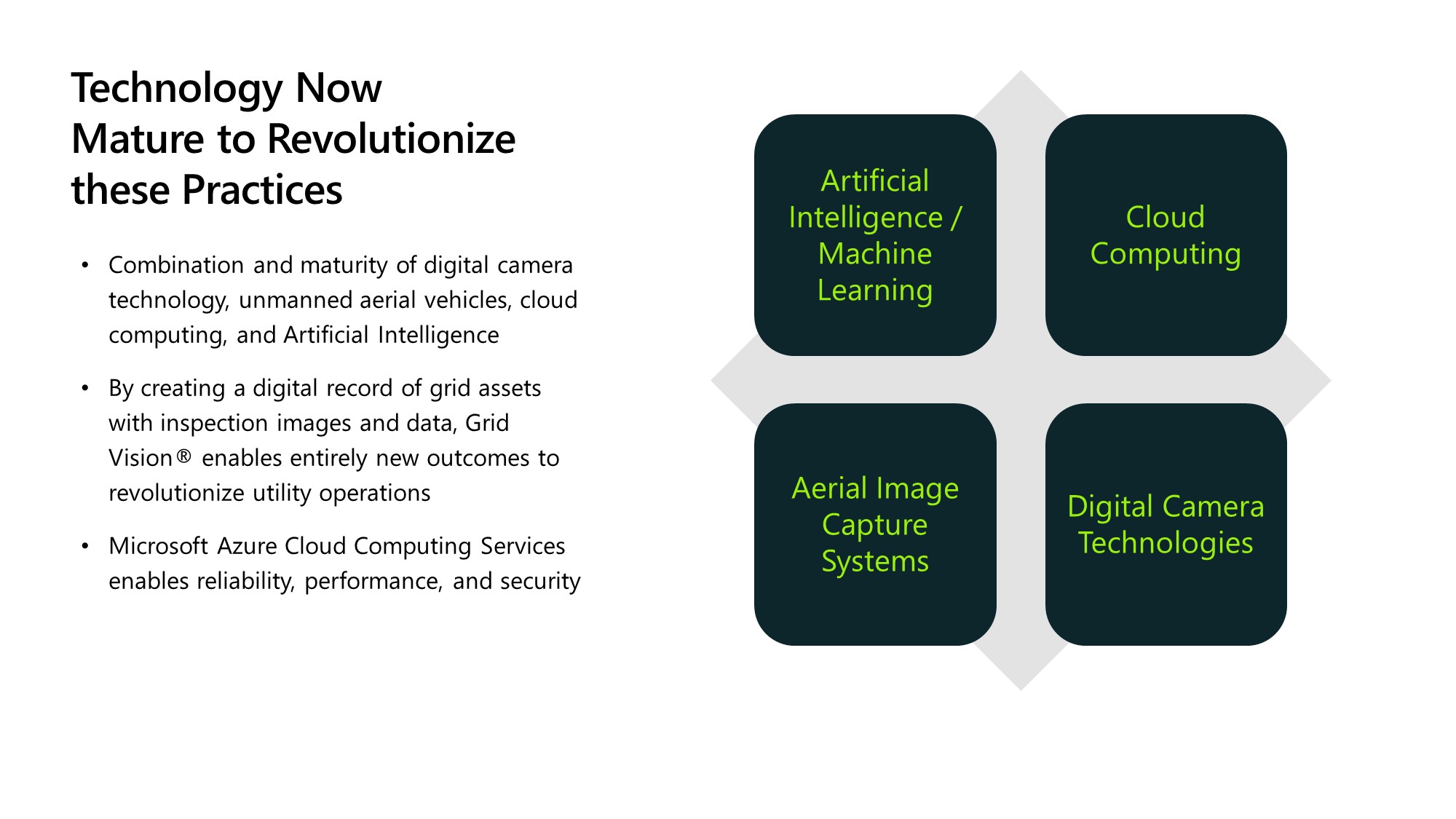 Technology Now Mature to Revolutionize these Practices

• Combination and maturity of digital camera technology, unmanned aerial vehicles, cloud computing, and Artificial Intelligence

• By creating a digital record of grid assets with inspection images and data, Grid Vision® enables entirely new outcomes to revolutionize utility operations

• Microsoft Azure Cloud Computing Services enables reliability, performance, and security

Artificial Intelligence / Machine Learning

Cloud Computing

Aerial Image Capture Systems

Digital Camera Technologies